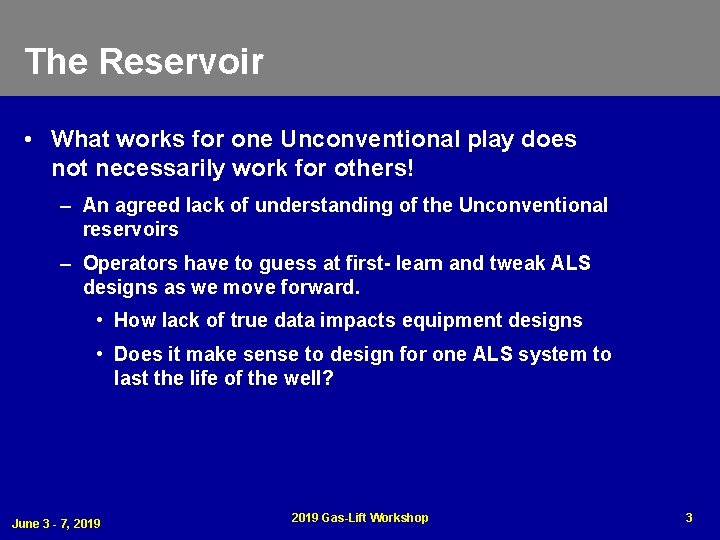 The Reservoir

• What works for one Unconventional play does not necessarily work for others!

– An agreed lack of understanding of the Unconventional reservoirs

– Operators have to guess at first- learn and tweak ALS designs as we move forward.

• How lack of true data impacts equipment designs

• Does it make sense to design for one ALS system to last the life of the well?

June 3 - 7, 2019

2019 Gas-Lift Workshop

3